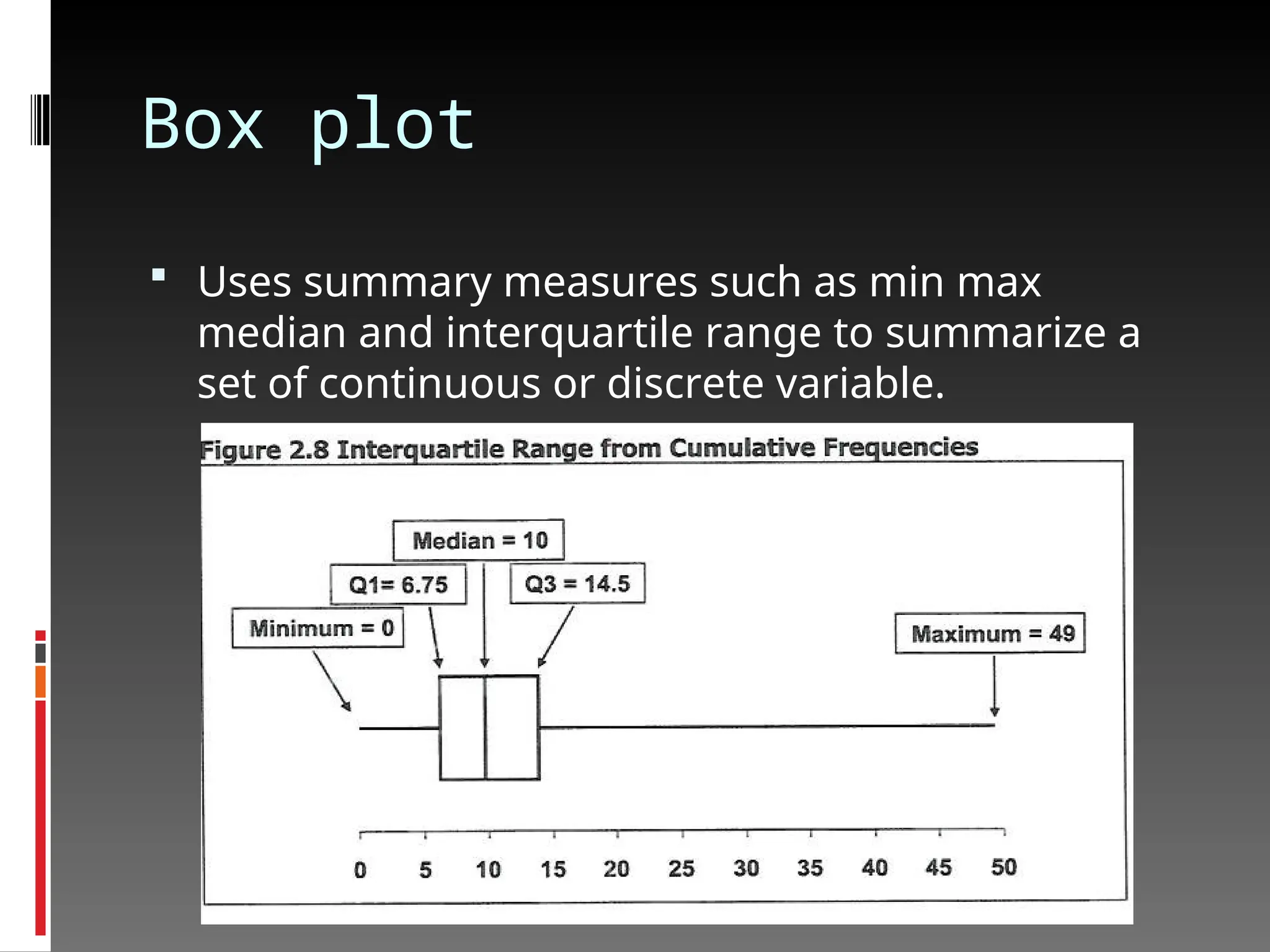 Box plot

▪ Uses summary measures such as min max median and interquartile range to summarize a set of continuous or discrete variable.

Figure 2.8 Interquartile Range from Cumulative Frequencies

Median = 10

Q1= 6.75

Q3 = 14.5

Minimum = 0

Maximum = 49

0 5 10 15 20 25 30 35 40 45 50